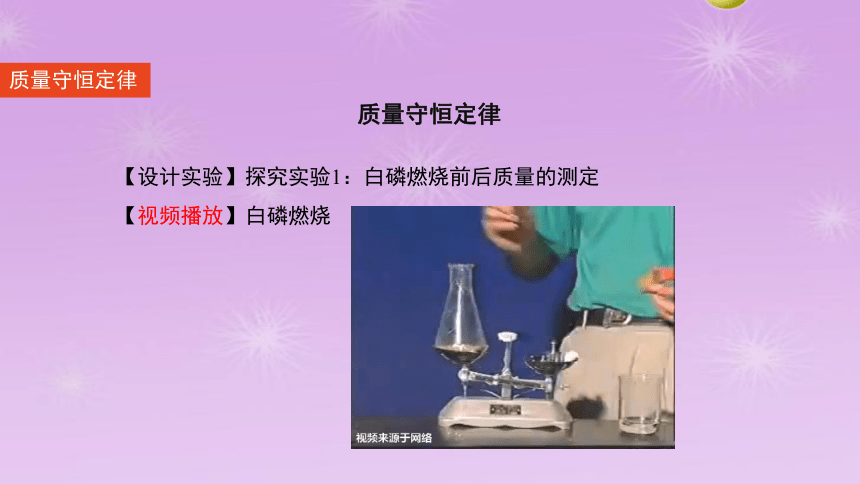 质量守恒定律

质量守恒定律

【设计实验】探究实验1：白磷燃烧前后质量的测定

【视频播放】白磷燃烧

视频来源于网络